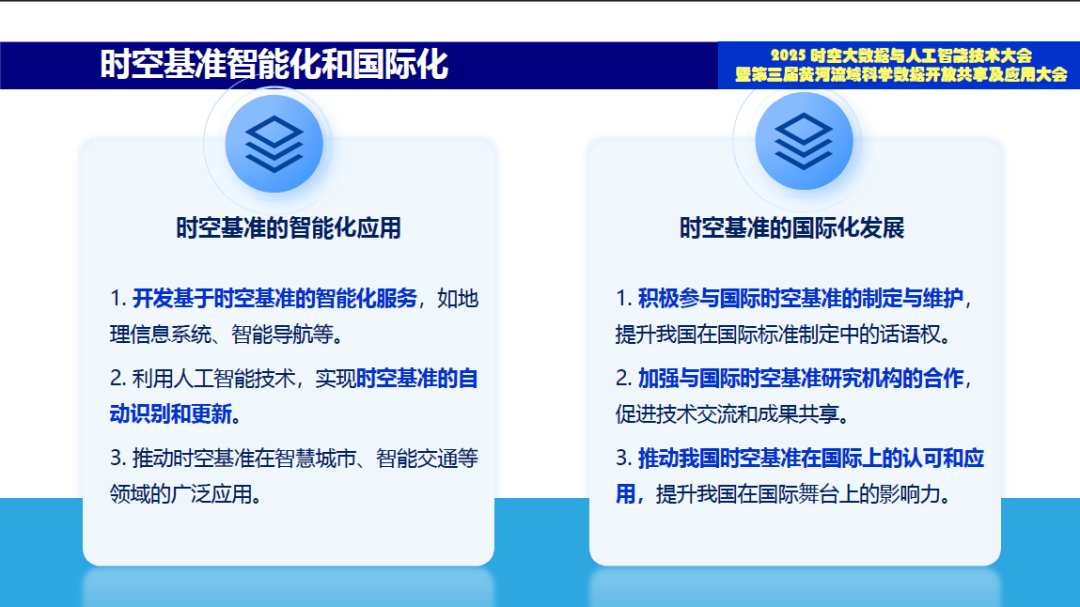 时空基准智能化和国际化

2025 时空大数据与人工智能技术大会
暨第三届黄河流域科学数据开放共享及应用大会

时空基准的智能化应用

1. 开发基于时空基准的智能化服务，如地理信息系统、智能导航等。

2. 利用人工智能技术，实现时空基准的自动识别和更新。

3. 推动时空基准在智慧城市、智能交通等领域的广泛应用。

时空基准的国际化发展

1. 积极参与国际时空基准的制定与维护，提升我国在国际标准制定中的话语权。

2. 加强与国际时空基准研究机构的合作，促进技术交流和成果共享。

3. 推动我国时空基准在国际上的认可和应用，提升我国在国际舞台上的影响力。